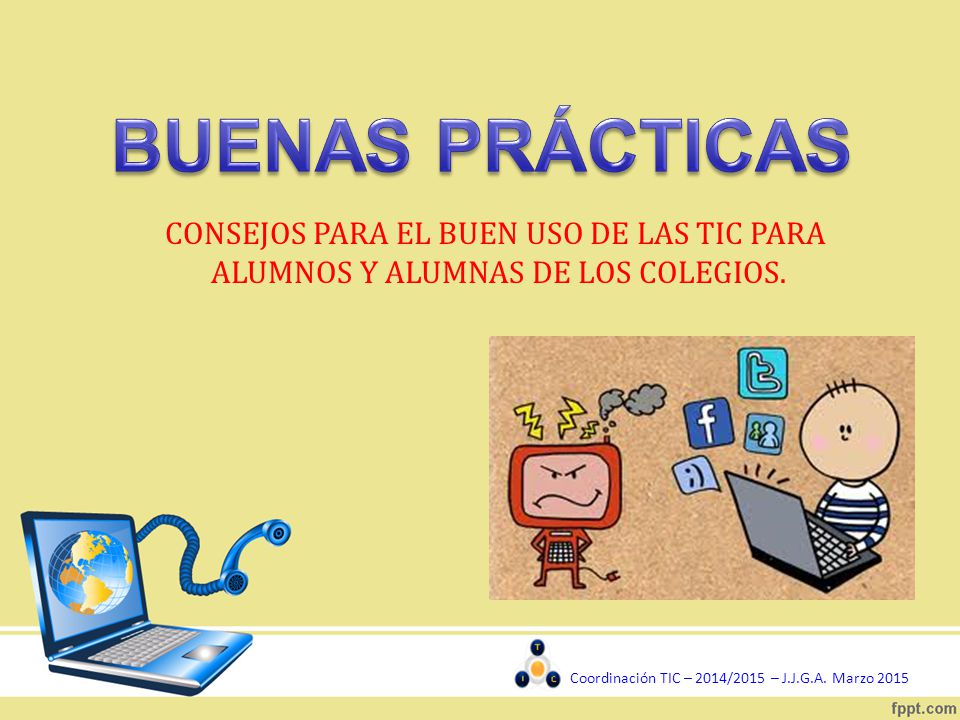 BUENAS PRÁCTICAS

CONSEJOS PARA EL BUEN USO DE LAS TIC PARA ALUMNOS Y ALUMNAS DE LOS COLEGIOS.

T
I C

Coordinación TIC – 2014/2015 – J.J.G.A. Marzo 2015

fppt.com